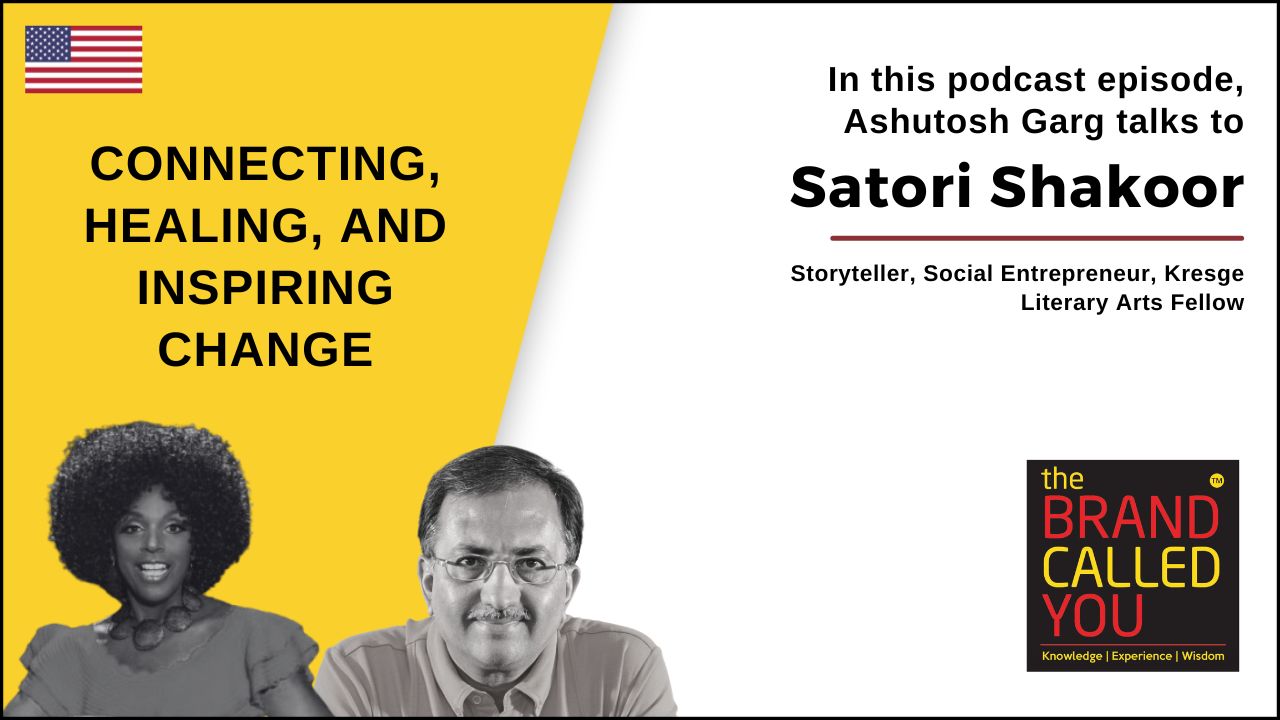 CONNECTING, HEALING, AND INSPIRING CHANGE

In this podcast episode, Ashutosh Garg talks to

Satori Shakoor

Storyteller, Social Entrepreneur, Kresge Literary Arts Fellow

the BRAND CALLED YOU ™

Knowledge | Experience | Wisdom